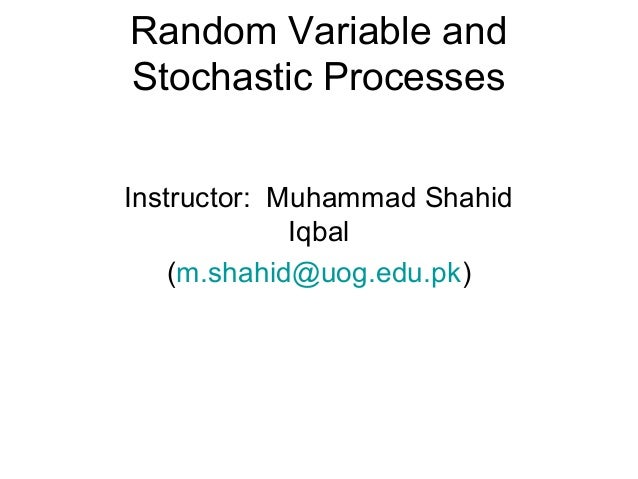 Random Variable and Stochastic Processes

Instructor: Muhammad Shahid Iqbal
(m.shahid@uog.edu.pk)